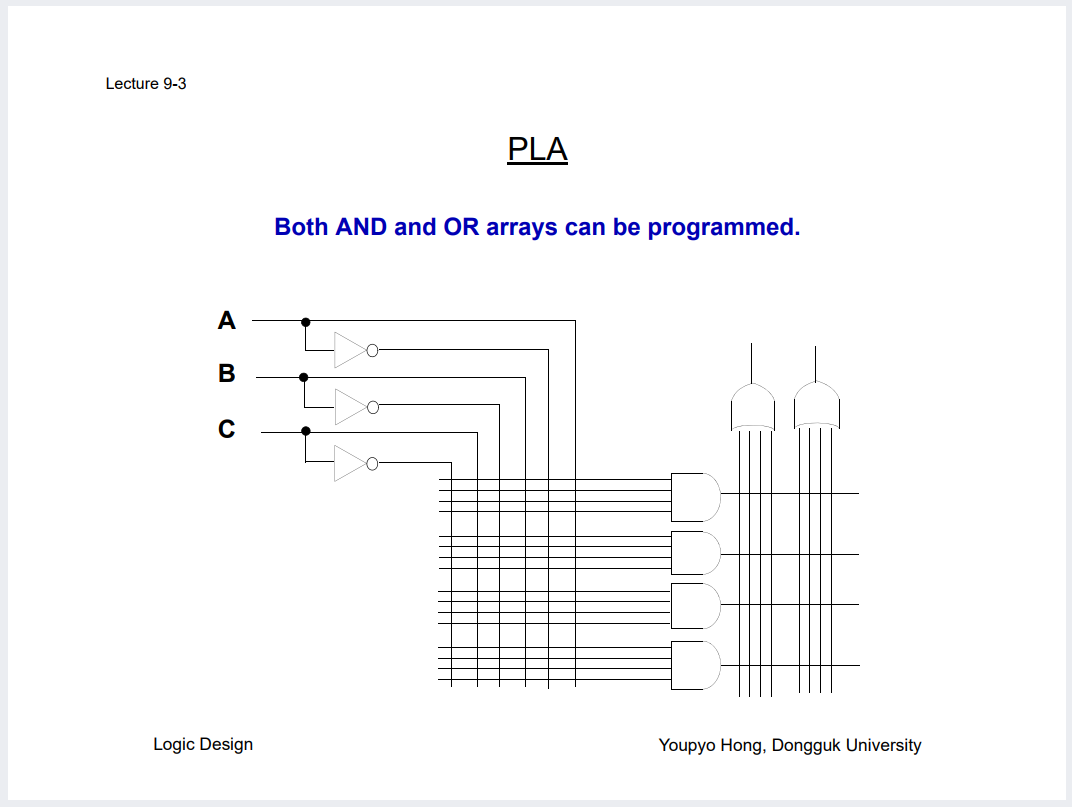 Lecture 9-3

PLA

Both AND and OR arrays can be programmed.

A

B

C

Logic Design

Youpyo Hong, Dongguk University